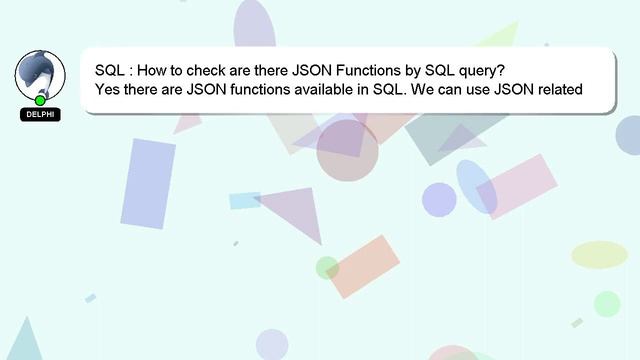 DELPHI

SQL : How to check are there JSON Functions by SQL query?
Yes there are JSON functions available in SQL. We can use JSON related